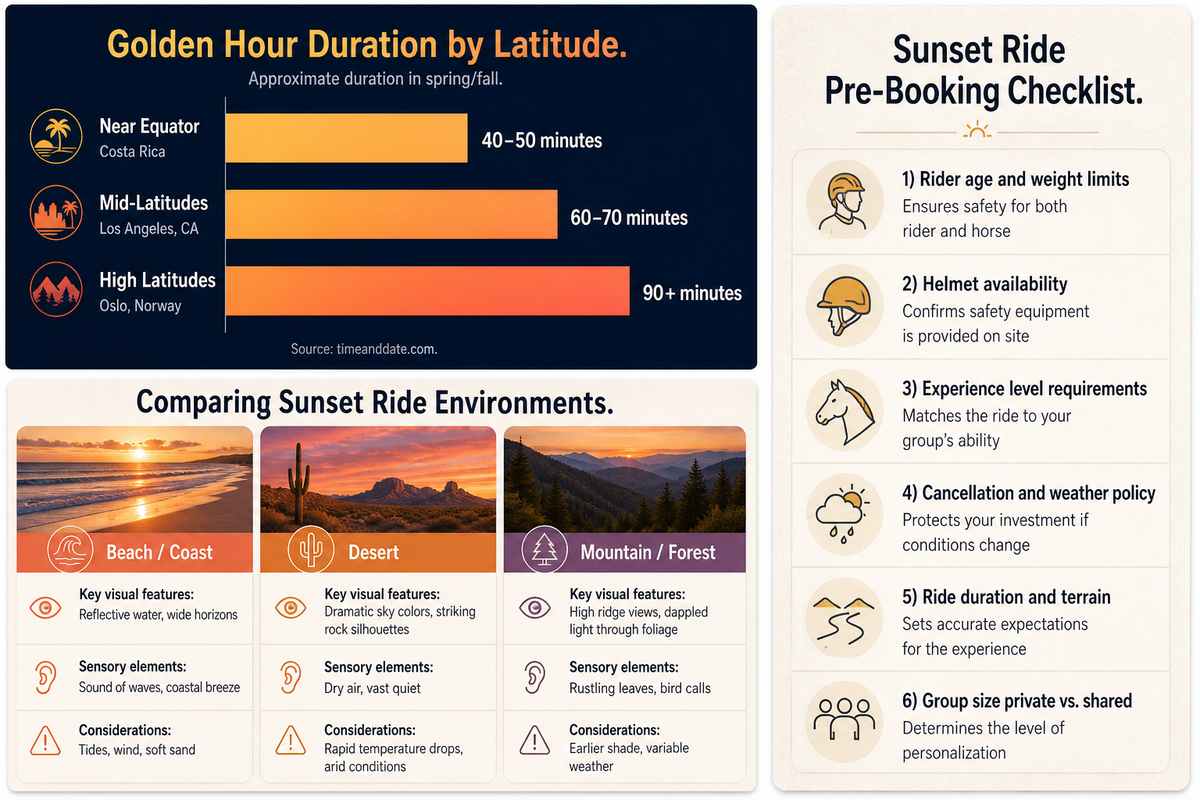 Golden Hour Duration by Latitude.

Approximate duration in spring/fall.

Near Equator
Costa Rica
40–50 minutes

Mid-Latitudes
Los Angeles, CA
60–70 minutes

High Latitudes
Oslo, Norway
90+ minutes

Source: timeanddate.com.

Comparing Sunset Ride Environments.

Beach / Coast

Key visual features:
Reflective water, wide horizons

Sensory elements:
Sound of waves, coastal breeze

Considerations:
Tides, wind, soft sand

Desert

Key visual features:
Dramatic sky colors, striking rock silhouettes

Sensory elements:
Dry air, vast quiet

Considerations:
Rapid temperature drops, arid conditions

Mountain / Forest

Key visual features:
High ridge views, dappled light through foliage

Sensory elements:
Rustling leaves, bird calls

Considerations:
Earlier shade, variable weather

Sunset Ride Pre-Booking Checklist.

1) Rider age and weight limits
Ensures safety for both rider and horse

2) Helmet availability
Confirms safety equipment is provided on site

3) Experience level requirements
Matches the ride to your group's ability

4) Cancellation and weather policy
Protects your investment if conditions change

5) Ride duration and terrain
Sets accurate expectations for the experience

6) Group size private vs. shared
Determines the level of personalization